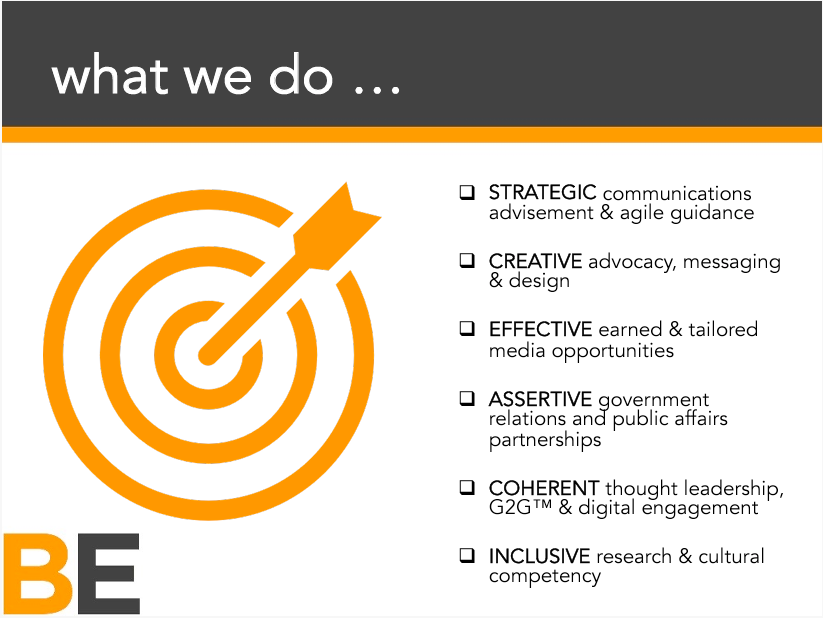 what we do …

❑ STRATEGIC communications advisement & agile guidance

❑ CREATIVE advocacy, messaging & design

❑ EFFECTIVE earned & tailored media opportunities

❑ ASSERTIVE government relations and public affairs partnerships

❑ COHERENT thought leadership, G2G™ & digital engagement

❑ INCLUSIVE research & cultural competency

BE